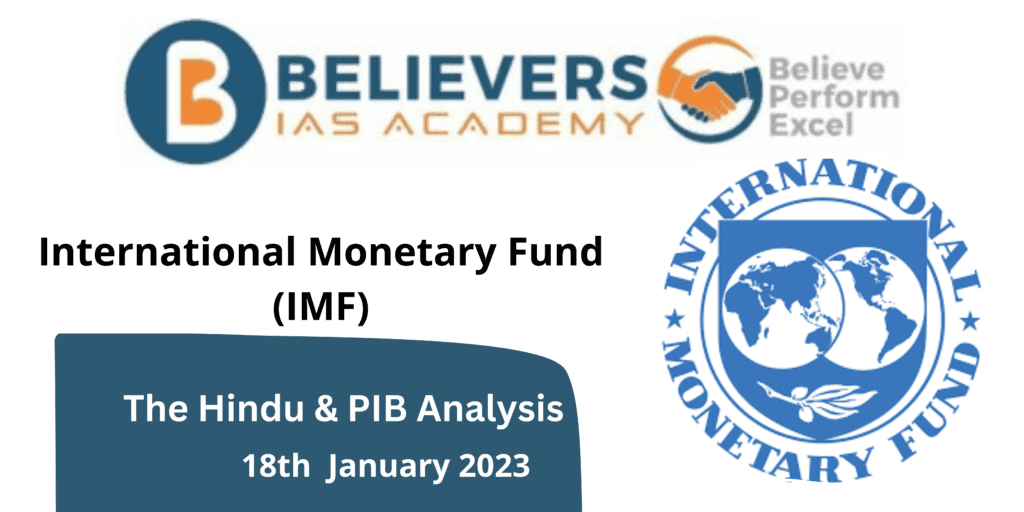 BELIEVERS
IAS ACADEMY

Believe
Perform
Excel

International Monetary Fund (IMF)

The Hindu & PIB Analysis
18th January 2023

INTERNATIONAL MONETARY FUND